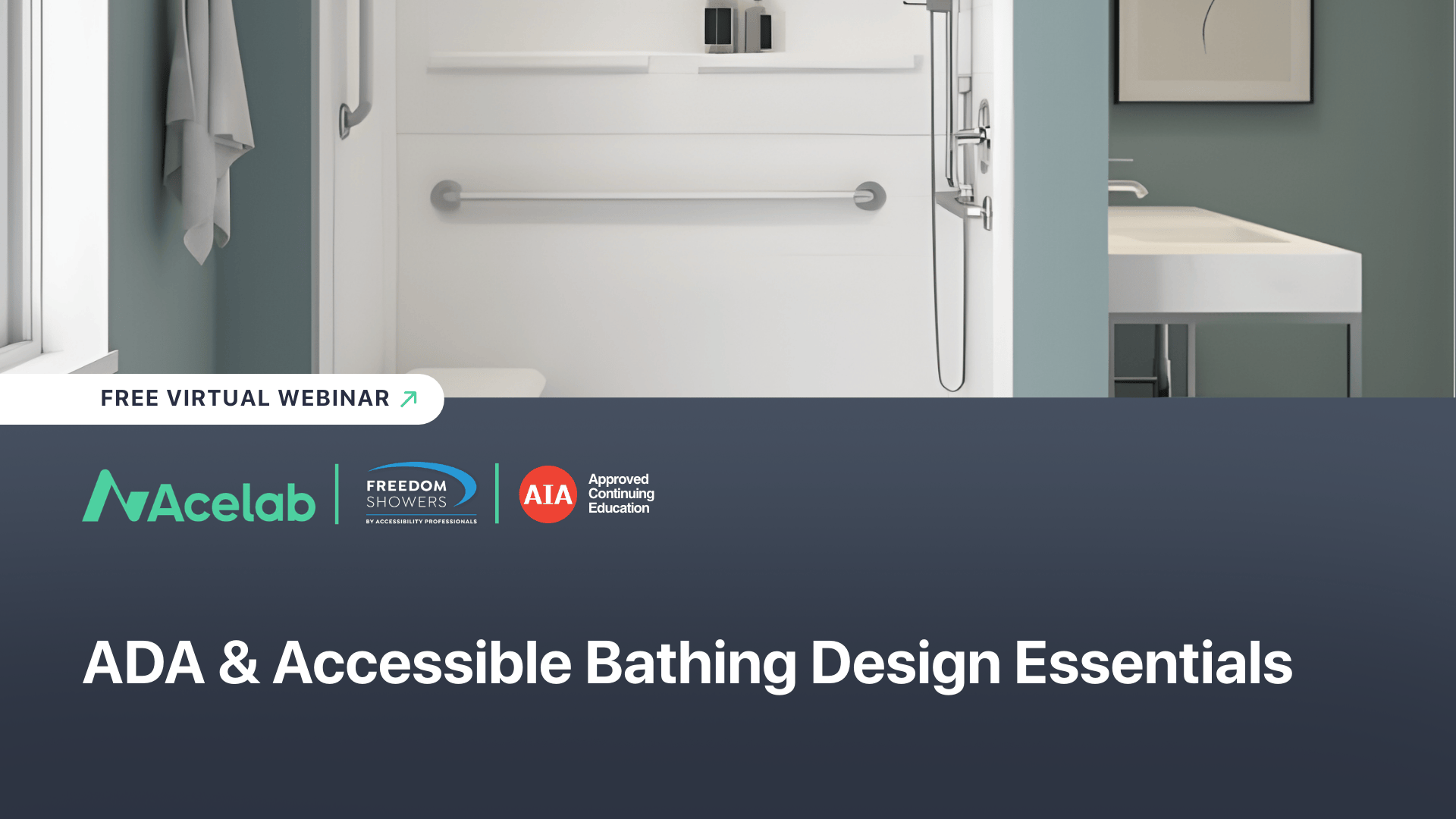 FREE VIRTUAL WEBINAR

Acelab

FREEDOM SHOWERS BY ACCESSIBILITY PROFESSIONALS

AIA Approved Continuing Education

ADA & Accessible Bathing Design Essentials